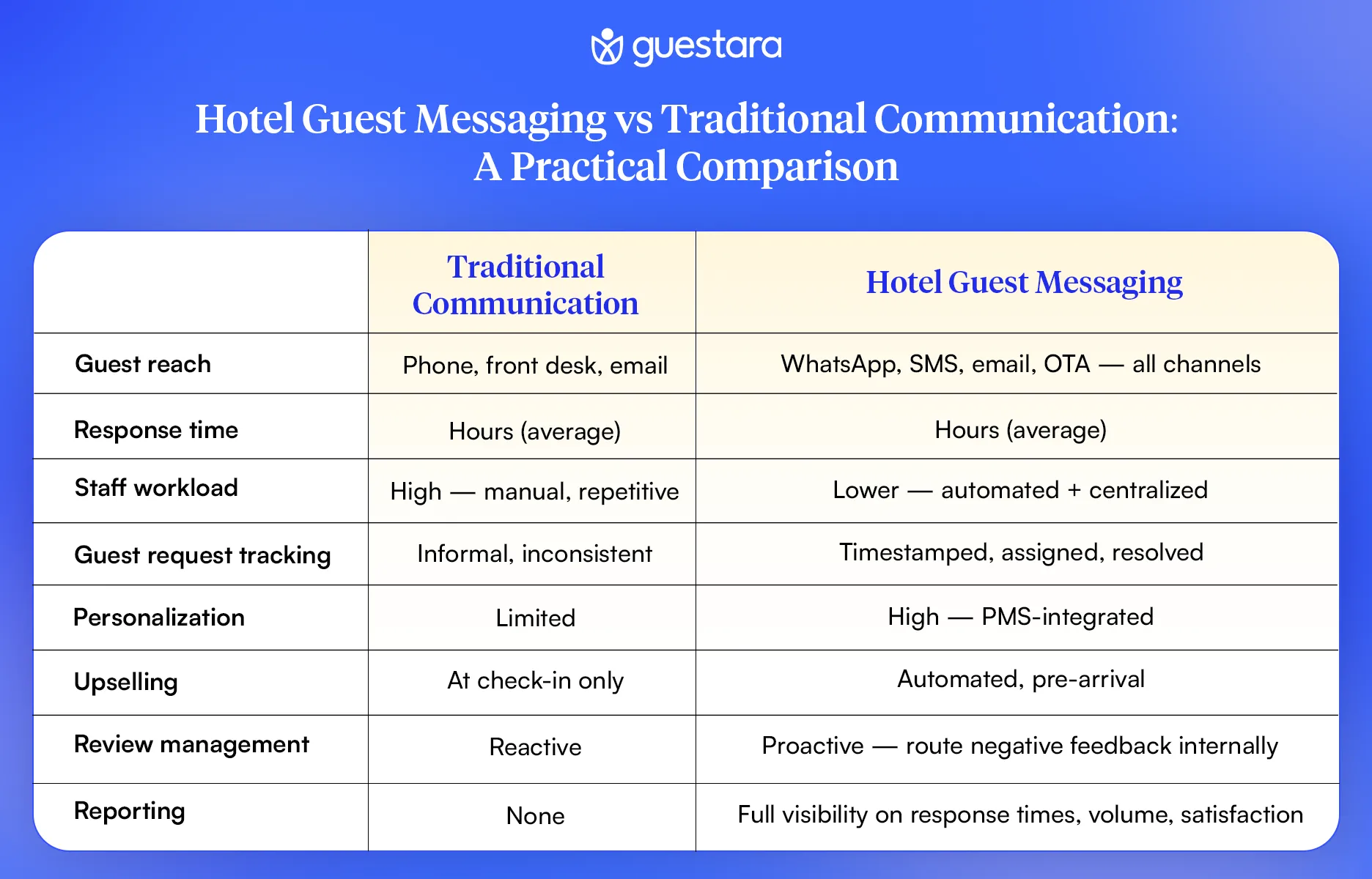 guestara

Hotel Guest Messaging vs Traditional Communication: A Practical Comparison

| | Traditional Communication | Hotel Guest Messaging |
|---|---|---|
| Guest reach | Phone, front desk, email | WhatsApp, SMS, email, OTA — all channels |
| Response time | Hours (average) | Hours (average) |
| Staff workload | High — manual, repetitive | Lower — automated + centralized |
| Guest request tracking | Informal, inconsistent | Timestamped, assigned, resolved |
| Personalization | Limited | High — PMS-integrated |
| Upselling | At check-in only | Automated, pre-arrival |
| Review management | Reactive | Proactive — route negative feedback internally |
| Reporting | None | Full visibility on response times, volume, satisfaction |